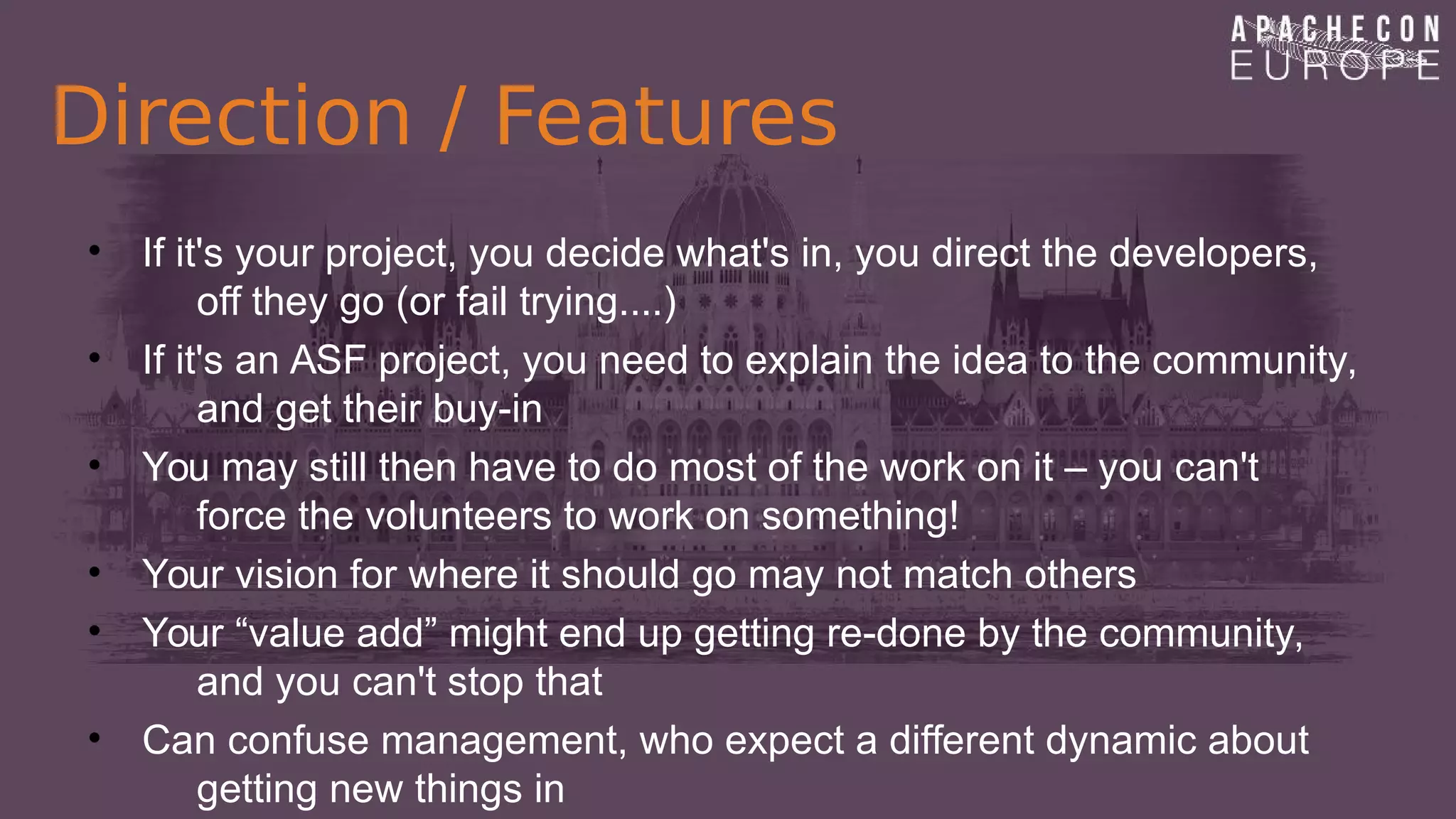 APACHECON EUROPE

Direction / Features

• If it's your project, you decide what's in, you direct the developers, off they go (or fail trying....)
• If it's an ASF project, you need to explain the idea to the community, and get their buy-in
• You may still then have to do most of the work on it – you can't force the volunteers to work on something!
• Your vision for where it should go may not match others
• Your “value add” might end up getting re-done by the community, and you can't stop that
• Can confuse management, who expect a different dynamic about getting new things in